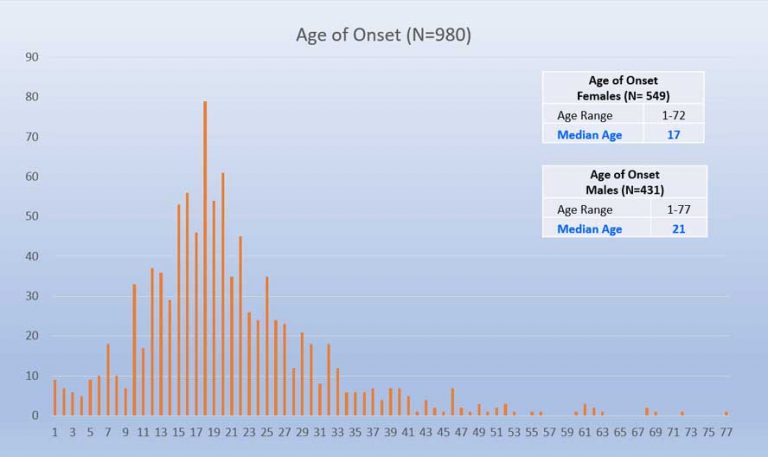 Age of Onset (N=980)

90
80
70
60
50
40
30
20
10
0

1 3 5 7 9 11 13 15 17 19 21 23 25 27 29 31 33 35 37 39 41 43 45 47 49 51 53 55 57 59 61 63 65 67 69 71 73 75 77

| Age of Onset Females (N= 549) | |
|---|---|
| Age Range | 1-72 |
| Median Age | 17 |

| Age of Onset Males (N=431) | |
|---|---|
| Age Range | 1-77 |
| Median Age | 21 |